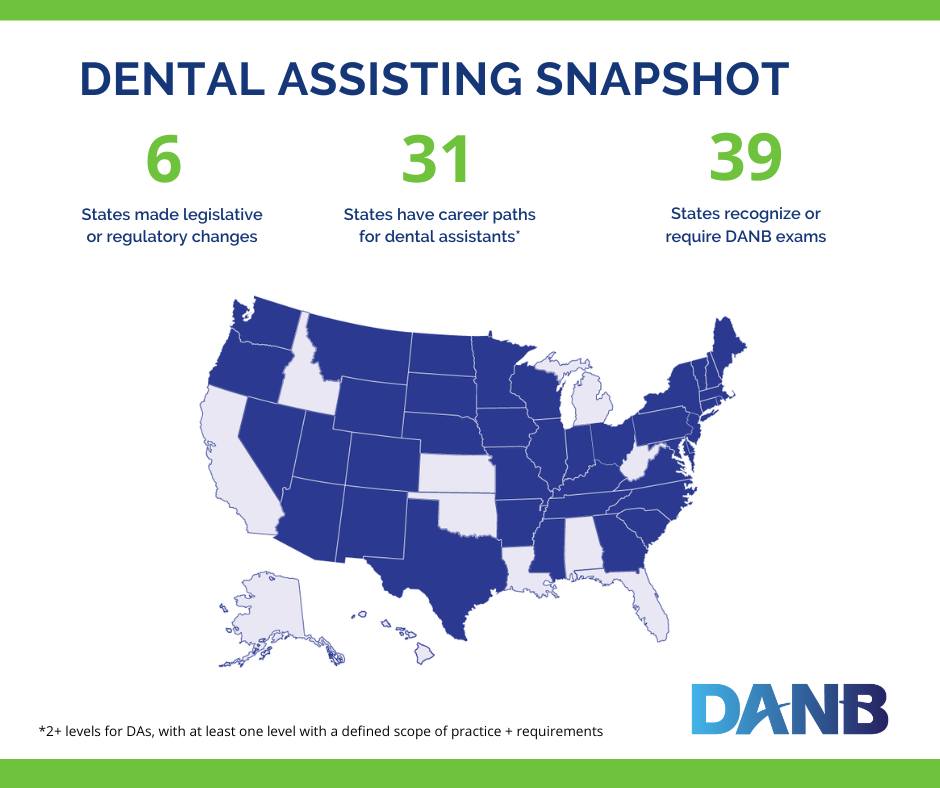 DENTAL ASSISTING SNAPSHOT

6
States made legislative or regulatory changes

31
States have career paths for dental assistants*

39
States recognize or require DANB exams

*2+ levels for DAs, with at least one level with a defined scope of practice + requirements

DANB